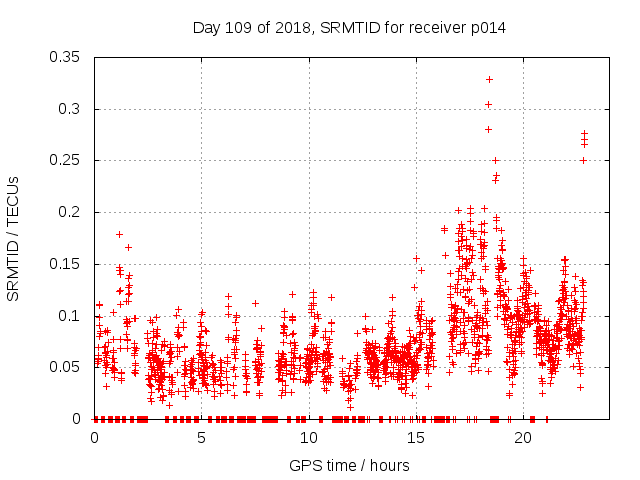 Day 109 of 2018, SRMTID for receiver p014

SRMTID / TECUs

0.35
0.3
0.25
0.2
0.15
0.1
0.05
0

0
5
10
15
20

GPS time / hours